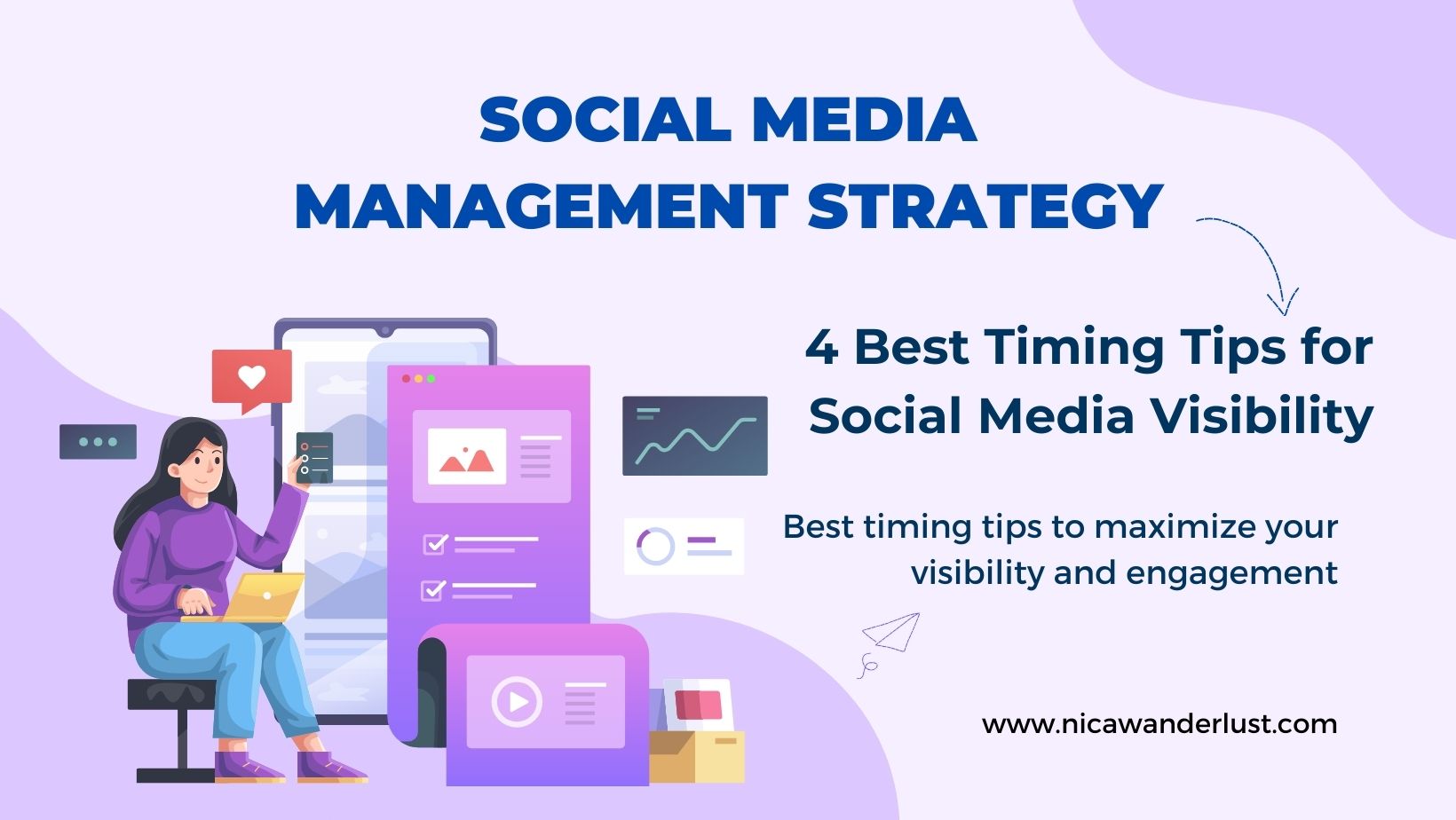 SOCIAL MEDIA MANAGEMENT STRATEGY

4 Best Timing Tips for Social Media Visibility

Best timing tips to maximize your visibility and engagement

www.nicawanderlust.com